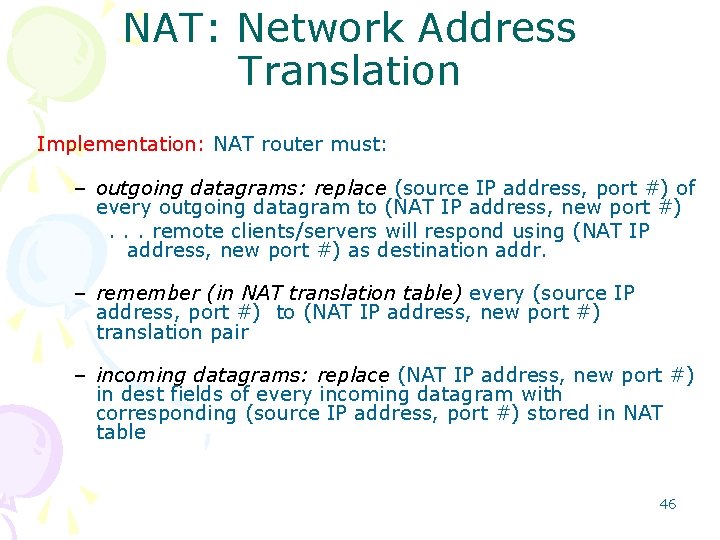 NAT: Network Address Translation

Implementation: NAT router must:

– outgoing datagrams: replace (source IP address, port #) of every outgoing datagram to (NAT IP address, new port #)
. . . remote clients/servers will respond using (NAT IP address, new port #) as destination addr.

– remember (in NAT translation table) every (source IP address, port #) to (NAT IP address, new port #) translation pair

– incoming datagrams: replace (NAT IP address, new port #) in dest fields of every incoming datagram with corresponding (source IP address, port #) stored in NAT table

46